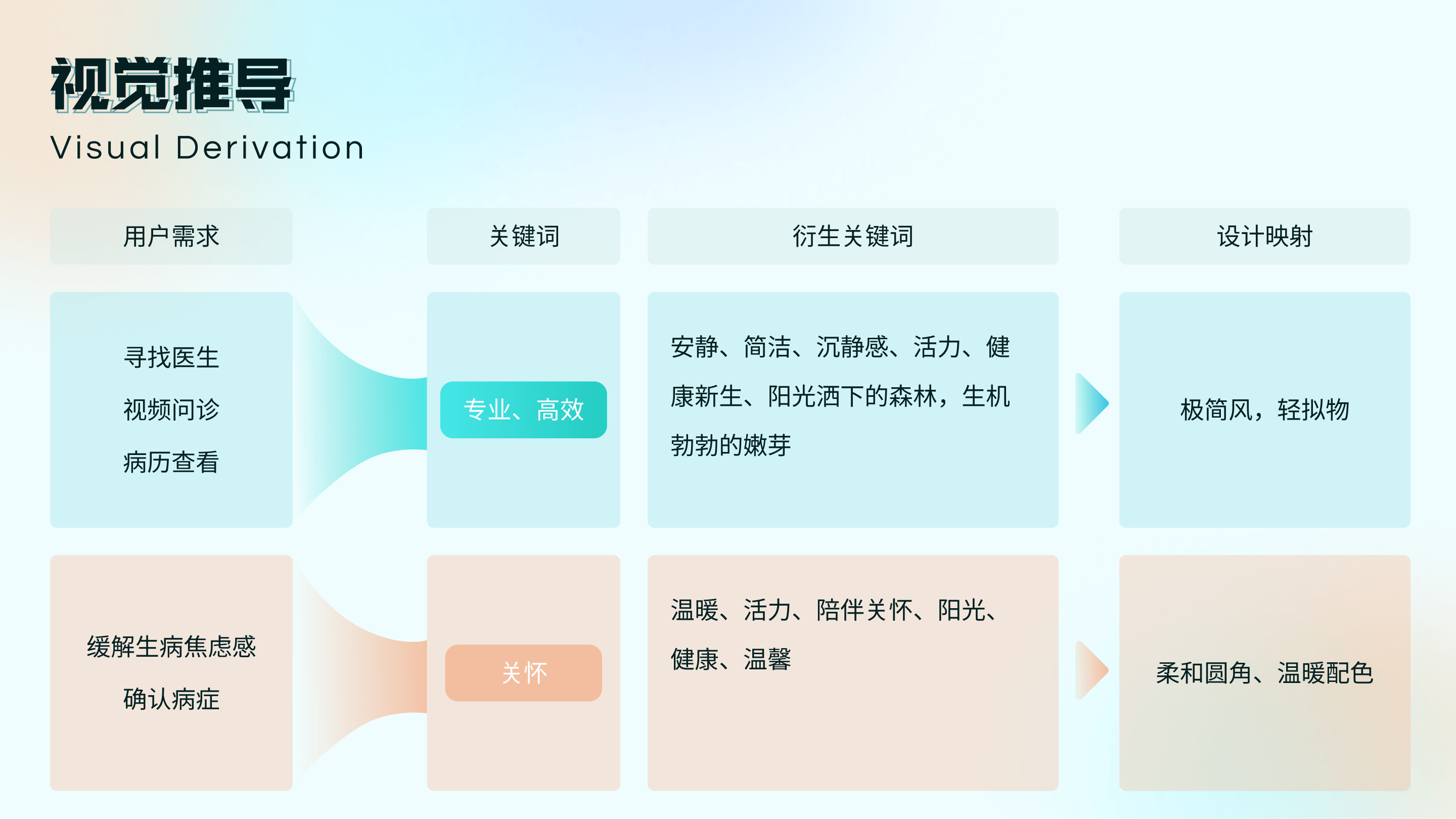 视觉推导
Visual Derivation

| 用户需求 | 关键词 | 衍生关键词 | 设计映射 |
|---|---|---|---|
| 寻找医生 视频问诊 病历查看 | 专业、高效 | 安静、简洁、沉静感、活力、健康新生、阳光洒下的森林，生机勃勃的嫩芽 | 极简风，轻拟物 |
| 缓解生病焦虑感 确认病症 | 关怀 | 温暖、活力、陪伴关怀、阳光、健康、温馨 | 柔和圆角、温暖配色 |